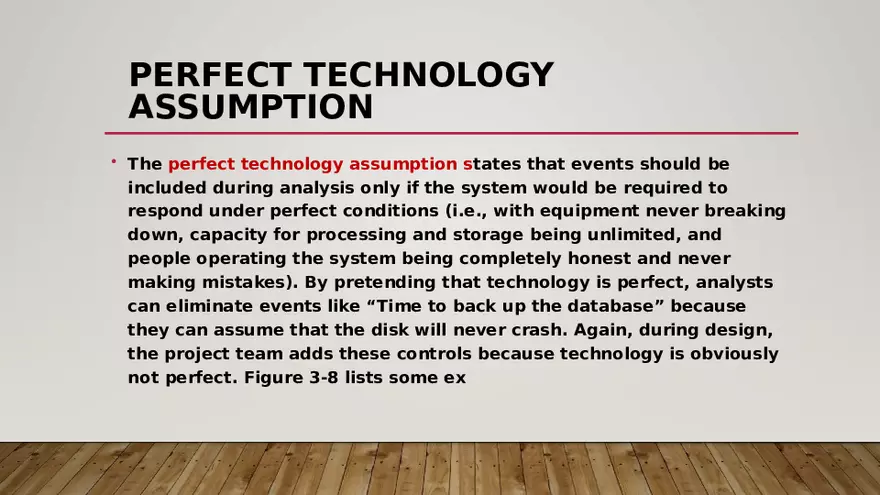 PERFECT TECHNOLOGY ASSUMPTION

• The perfect technology assumption states that events should be included during analysis only if the system would be required to respond under perfect conditions (i.e., with equipment never breaking down, capacity for processing and storage being unlimited, and people operating the system being completely honest and never making mistakes). By pretending that technology is perfect, analysts can eliminate events like “Time to back up the database” because they can assume that the disk will never crash. Again, during design, the project team adds these controls because technology is obviously not perfect. Figure 3-8 lists some ex